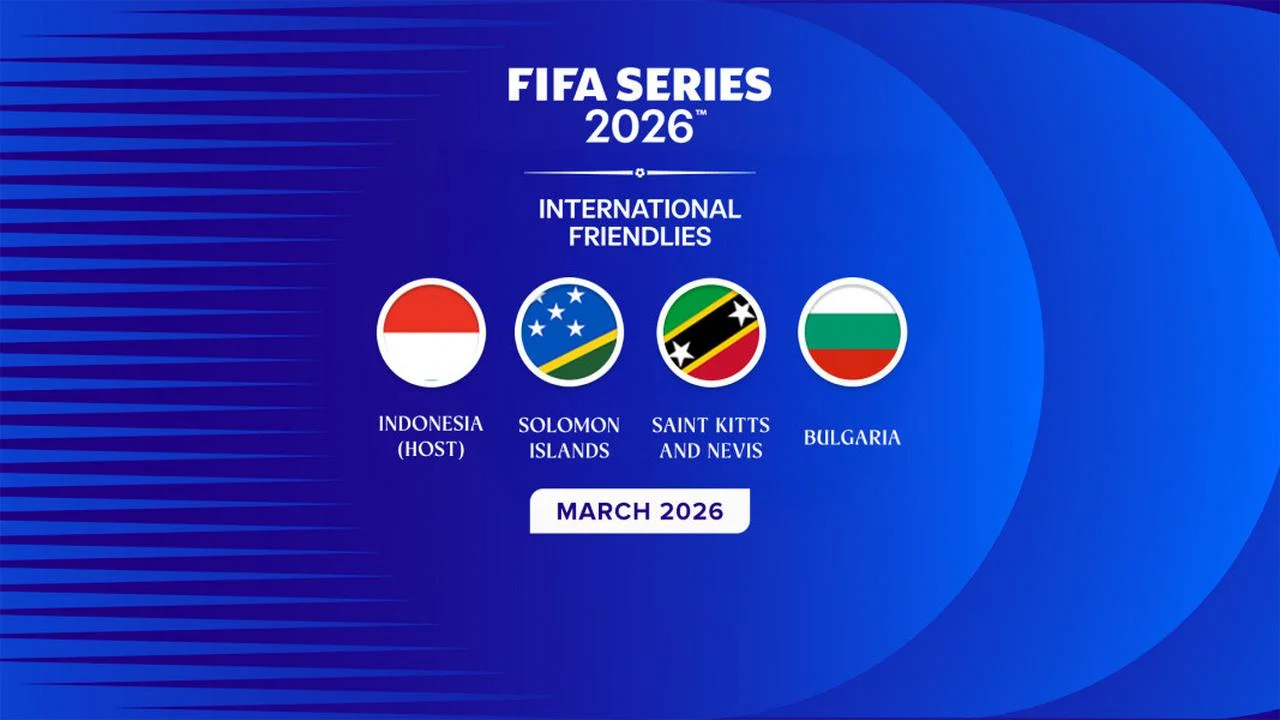 FIFA SERIES 2026™

INTERNATIONAL FRIENDLIES

INDONESIA (HOST)

SOLOMON ISLANDS

SAINT KITTS AND NEVIS

BULGARIA

MARCH 2026